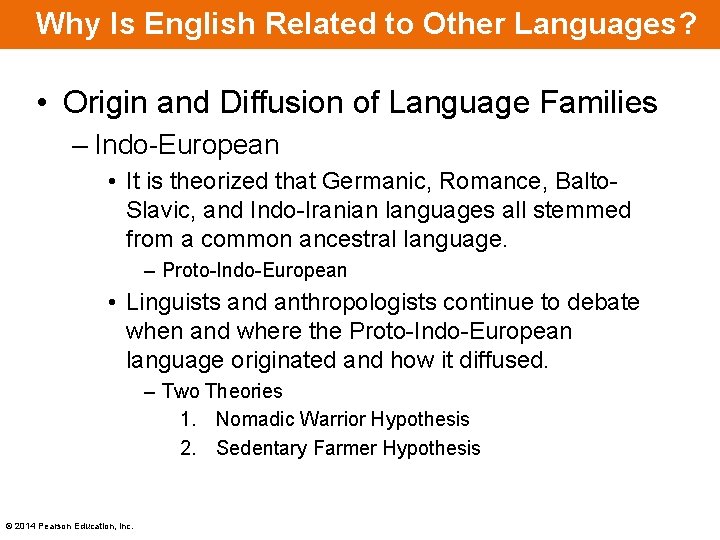 Why Is English Related to Other Languages?

• Origin and Diffusion of Language Families

– Indo-European

• It is theorized that Germanic, Romance, Balto-Slavic, and Indo-Iranian languages all stemmed from a common ancestral language.

– Proto-Indo-European

• Linguists and anthropologists continue to debate when and where the Proto-Indo-European language originated and how it diffused.

– Two Theories

1. Nomadic Warrior Hypothesis

2. Sedentary Farmer Hypothesis

© 2014 Pearson Education, Inc.